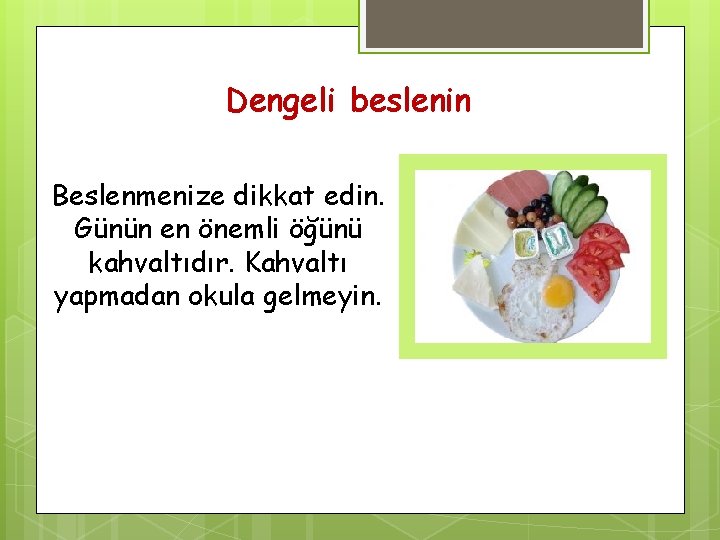 Dengeli beslenin

Beslenmenize dikkat edin. Günün en önemli öğünü kahvaltıdır. Kahvaltı yapmadan okula gelmeyin.